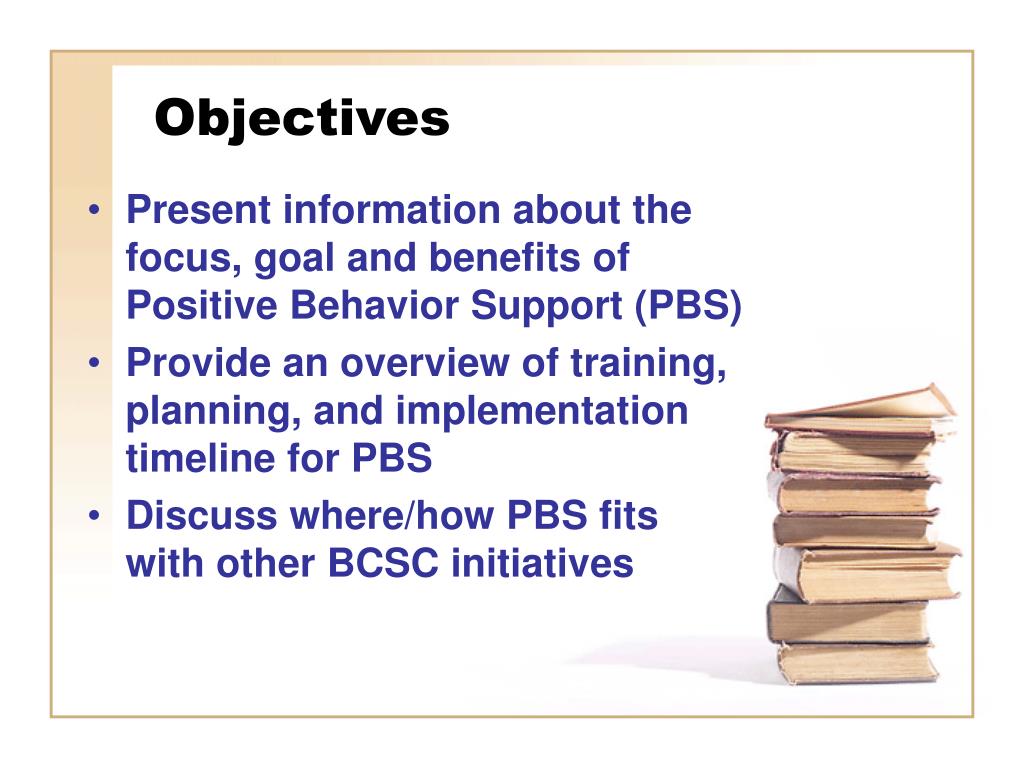 Objectives

• Present information about the focus, goal and benefits of Positive Behavior Support (PBS)
• Provide an overview of training, planning, and implementation timeline for PBS
• Discuss where/how PBS fits with other BCSC initiatives